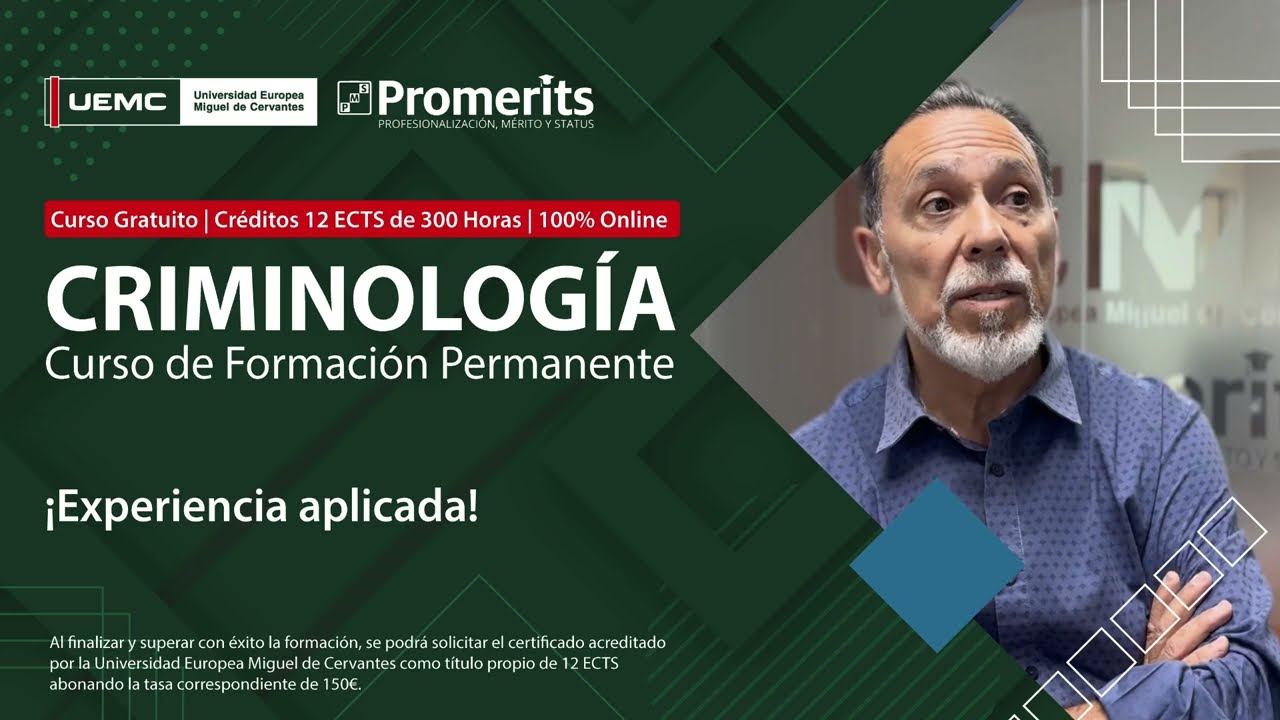 UEMC Universidad Europea Miguel de Cervantes

PMS Promerits
PROFESIONALIZACIÓN, MÉRITO Y STATUS

Curso Gratuito | Créditos 12 ECTS de 300 Horas | 100% Online

CRIMINOLOGÍA
Curso de Formación Permanente

¡Experiencia aplicada!

Al finalizar y superar con éxito la formación, se podrá solicitar el certificado acreditado por la Universidad Europea Miguel de Cervantes como título propio de 12 ECTS abonando la tasa correspondiente de 150€.